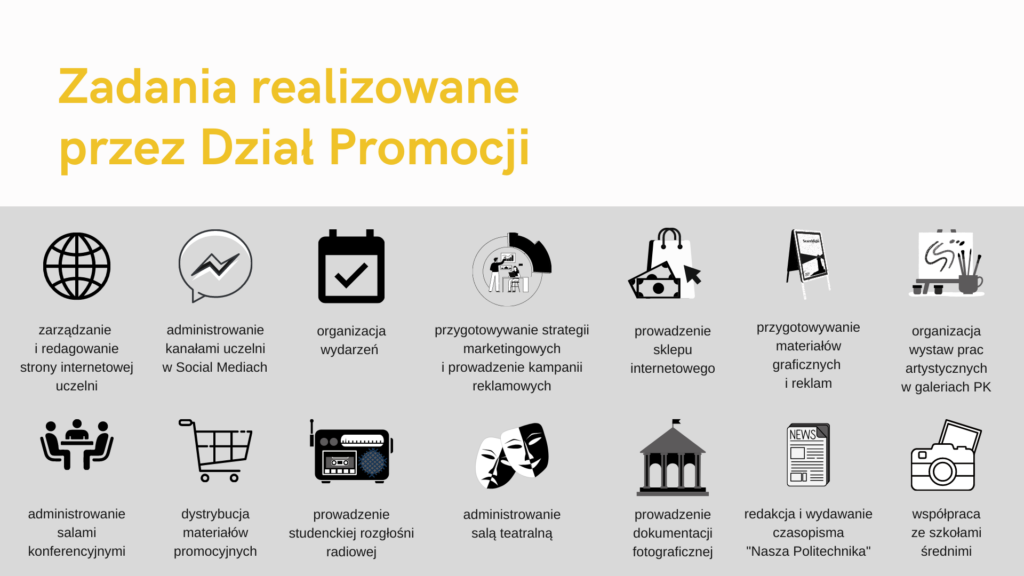 Zadania realizowane przez Dział Promocji

zarządzanie i redagowanie strony internetowej uczelni

administrowanie kanałami uczelni w Social Mediach

organizacja wydarzeń

przygotowywanie strategii marketingowych i prowadzenie kampanii reklamowych

prowadzenie sklepu internetowego

przygotowywanie materiałów graficznych i reklam

organizacja wystaw prac artystycznych w galeriach PK

administrowanie salami konferencyjnymi

dystrybucja materiałów promocyjnych

prowadzenie studenckiej rozgłośni radiowej

administrowanie salą teatralną

prowadzenie dokumentacji fotograficznej

NEWS

redakcja i wydawanie czasopisma "Nasza Politechnika"

współpraca ze szkołami średnimi